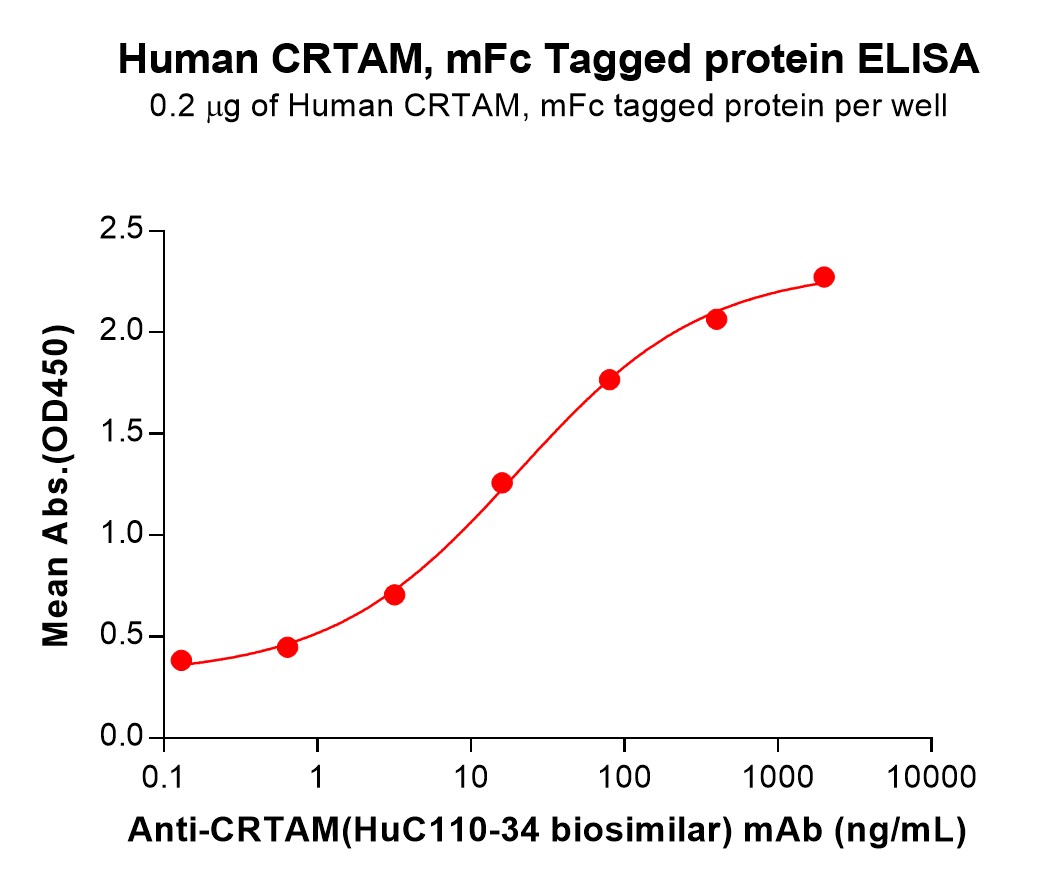 Human CRTAM, mFc Tagged protein ELISA
0.2 μg of Human CRTAM, mFc tagged protein per well

Mean Abs.(OD450)

2.5
2.0
1.5
1.0
0.5
0.0

0.1
1
10
100
1000
10000

Anti-CRTAM(HuC110-34 biosimilar) mAb (ng/mL)